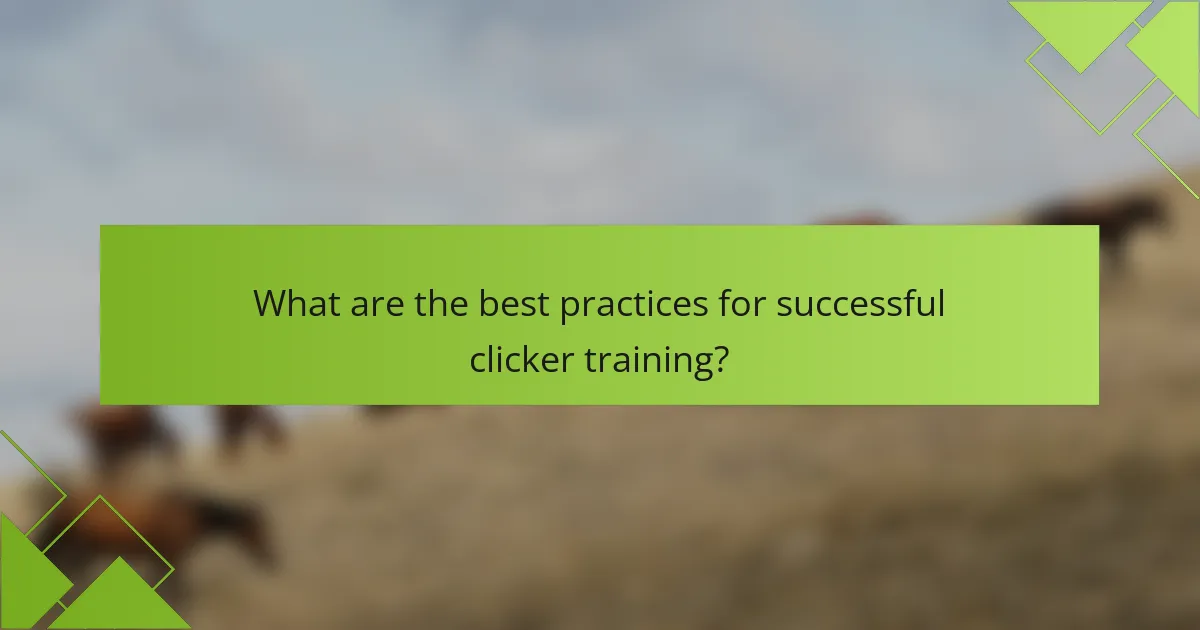 What are the best practices for successful clicker training?